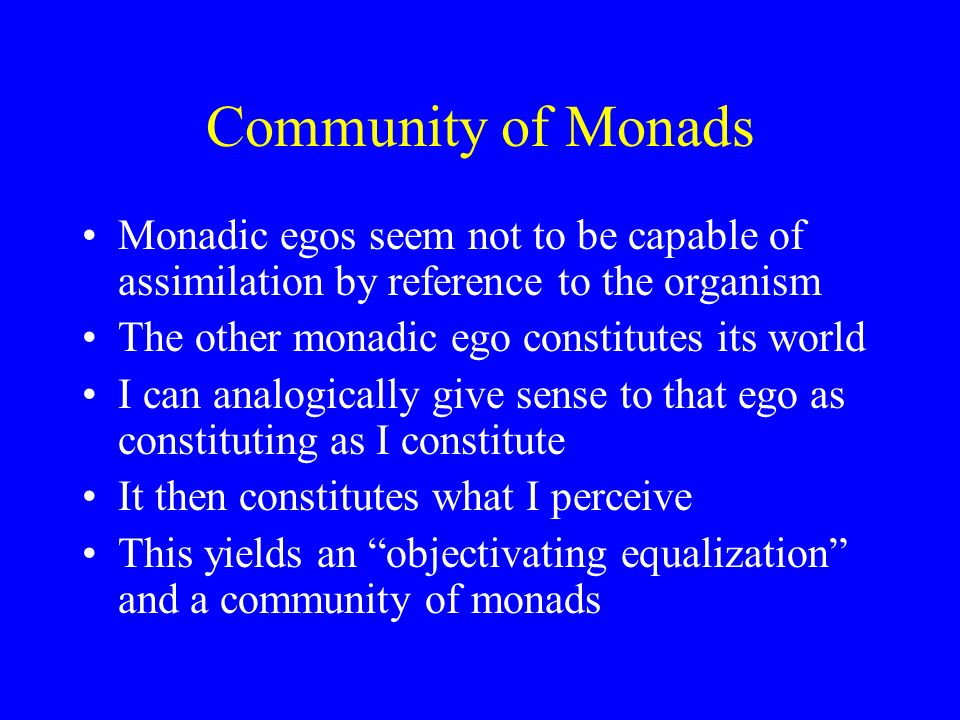 Community of Monads

• Monadic egos seem not to be capable of assimilation by reference to the organism
• The other monadic ego constitutes its world
• I can analogically give sense to that ego as constituting as I constitute
• It then constitutes what I perceive
• This yields an “objectivating equalization” and a community of monads